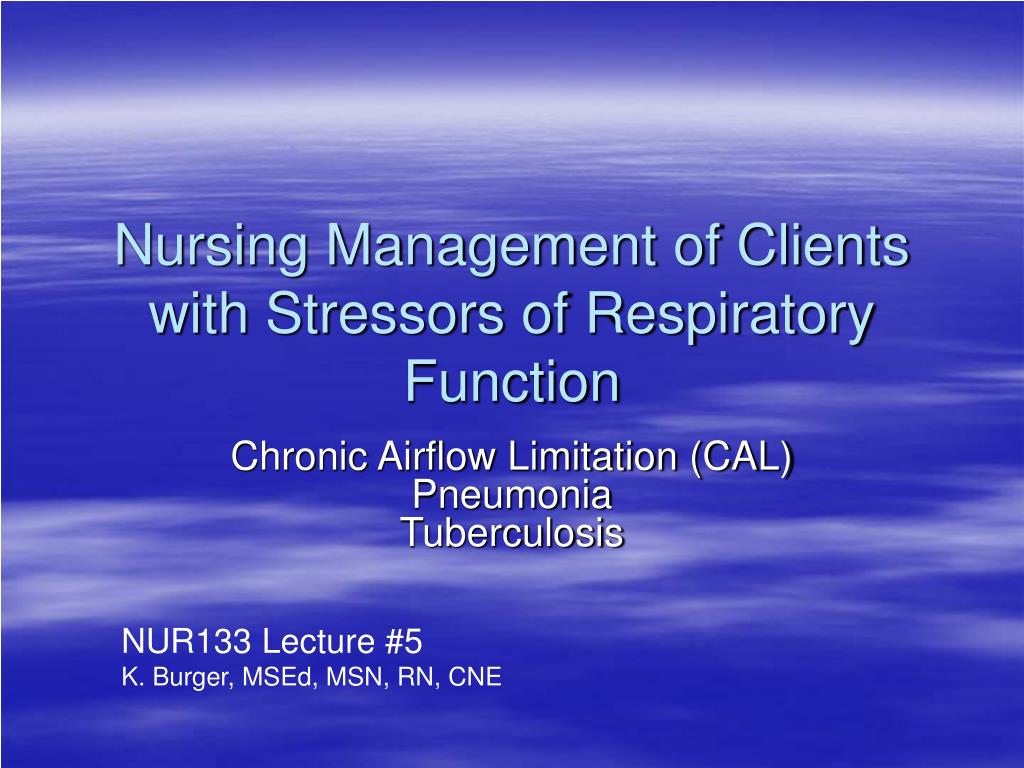 Nursing Management of Clients with Stressors of Respiratory Function

Chronic Airflow Limitation (CAL)
Pneumonia
Tuberculosis

NUR133 Lecture #5
K. Burger, MSEd, MSN, RN, CNE